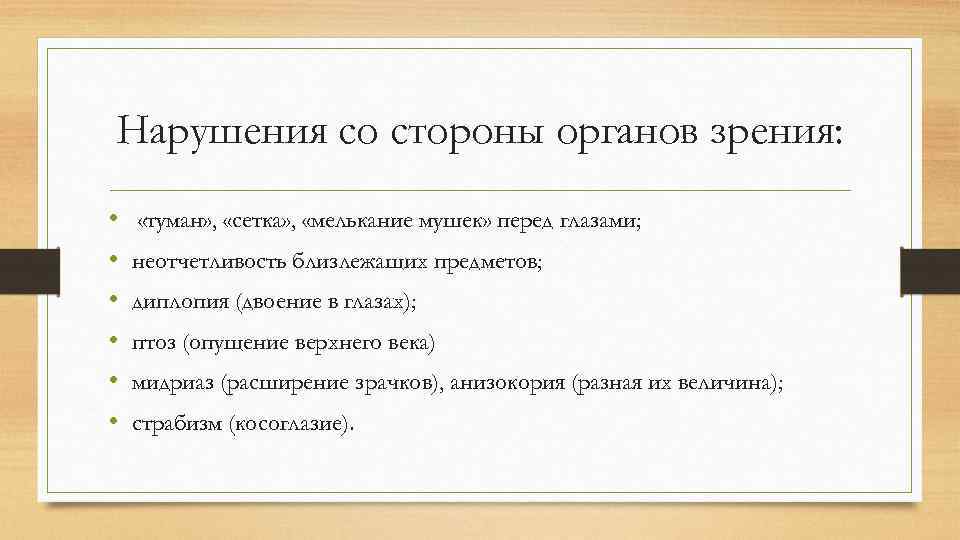 Нарушения со стороны органов зрения:

• «туман», «сетка», «мелькание мушек» перед глазами;
• неотчетливость близлежащих предметов;
• диплопия (двоение в глазах);
• птоз (опущение верхнего века)
• мидриаз (расширение зрачков), анизокория (разная их величина);
• страбизм (косоглазие).